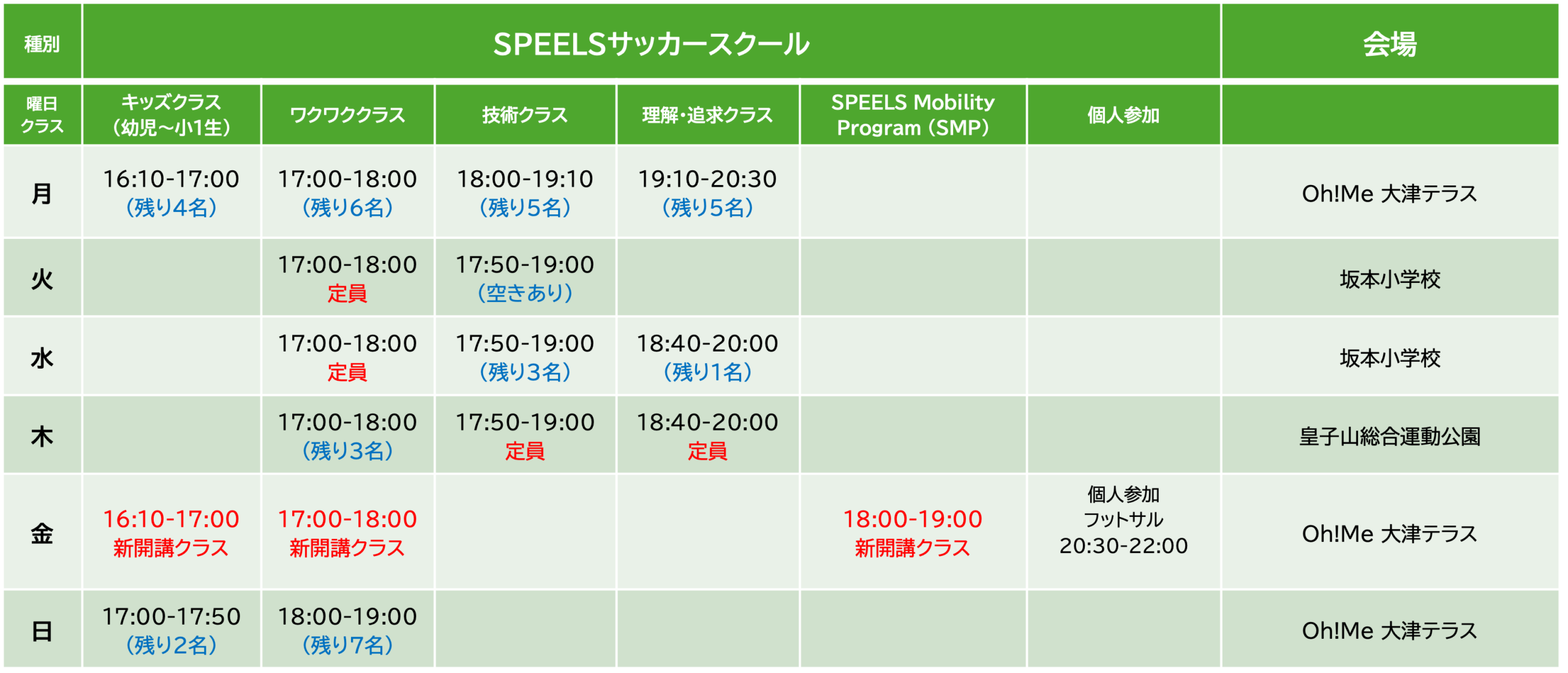 | 種別 | SPEELSサッカースクール | | | | | | 会場 |
|---|---|---|---|---|---|---|---|
| 曜日 クラス | キッズクラス (幼児～小1生) | ワクワククラス | 技術クラス | 理解・追求クラス | SPEELS Mobility Program (SMP) | 個人参加 | |
| 月 | 16:10-17:00 (残り4名) | 17:00-18:00 (残り6名) | 18:00-19:10 (残り5名) | 19:10-20:30 (残り5名) | | | Oh!Me 大津テラス |
| 火 | | 17:00-18:00 定員 | 17:50-19:00 (空きあり) | | | | 坂本小学校 |
| 水 | | 17:00-18:00 定員 | 17:50-19:00 (残り3名) | 18:40-20:00 (残り1名) | | | 坂本小学校 |
| 木 | | 17:00-18:00 (残り3名) | 17:50-19:00 定員 | 18:40-20:00 定員 | | | 皇子山総合運動公園 |
| 金 | 16:10-17:00 新開講クラス | 17:00-18:00 新開講クラス | | | 18:00-19:00 新開講クラス | 個人参加 フットサル 20:30-22:00 | Oh!Me 大津テラス |
| 日 | 17:00-17:50 (残り2名) | 18:00-19:00 (残り7名) | | | | | Oh!Me 大津テラス |